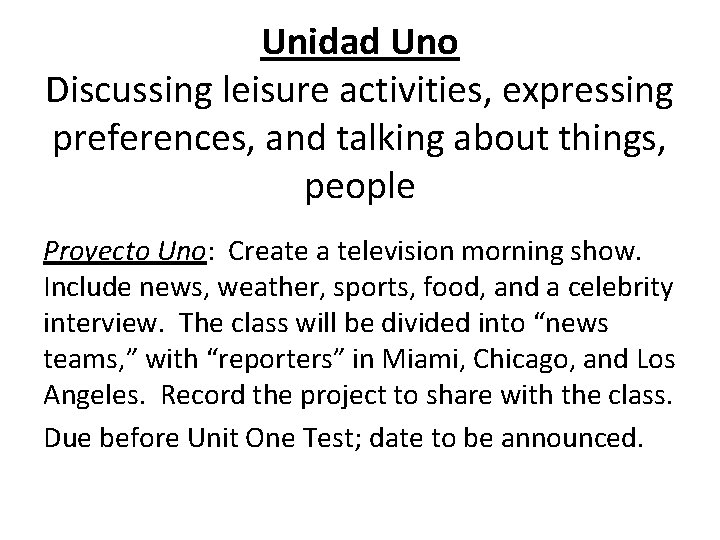 Unidad Uno
Discussing leisure activities, expressing preferences, and talking about things, people

Proyecto Uno: Create a television morning show. Include news, weather, sports, food, and a celebrity interview. The class will be divided into “news teams,” with “reporters” in Miami, Chicago, and Los Angeles. Record the project to share with the class.

Due before Unit One Test; date to be announced.